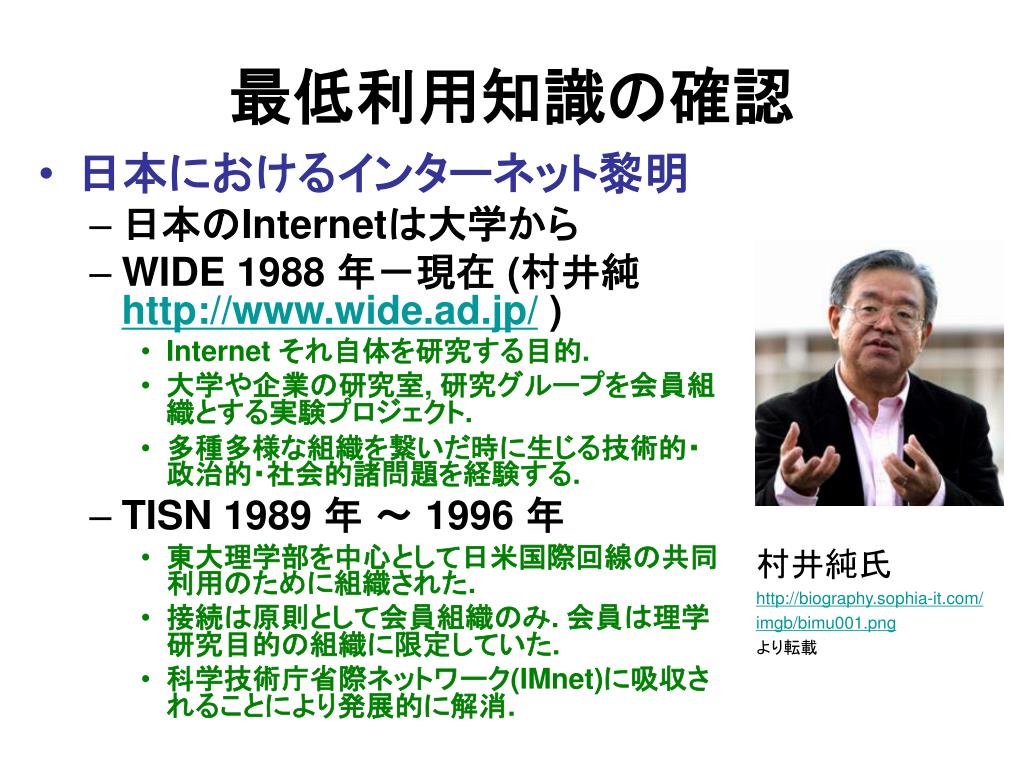 最低利用知識の確認

• 日本におけるインターネット黎明
– 日本のInternetは大学から
– WIDE 1988 年－現在 (村井純 http://www.wide.ad.jp/ )
• Internet それ自体を研究する目的.
• 大学や企業の研究室, 研究グループを会員組織とする実験プロジェクト.
• 多種多様な組織を繋いだ時に生じる技術的・政治的・社会的諸問題を経験する.
– TISN 1989 年 ～ 1996 年
• 東大理学部を中心として日米国際回線の共同利用のために組織された.
• 接続は原則として会員組織のみ. 会員は理学研究目的の組織に限定していた.
• 科学技術庁省際ネットワーク(IMnet)に吸収されることにより発展的に解消.

村井純氏
http://biography.sophia-it.com/imgb/bimu001.png
より転載